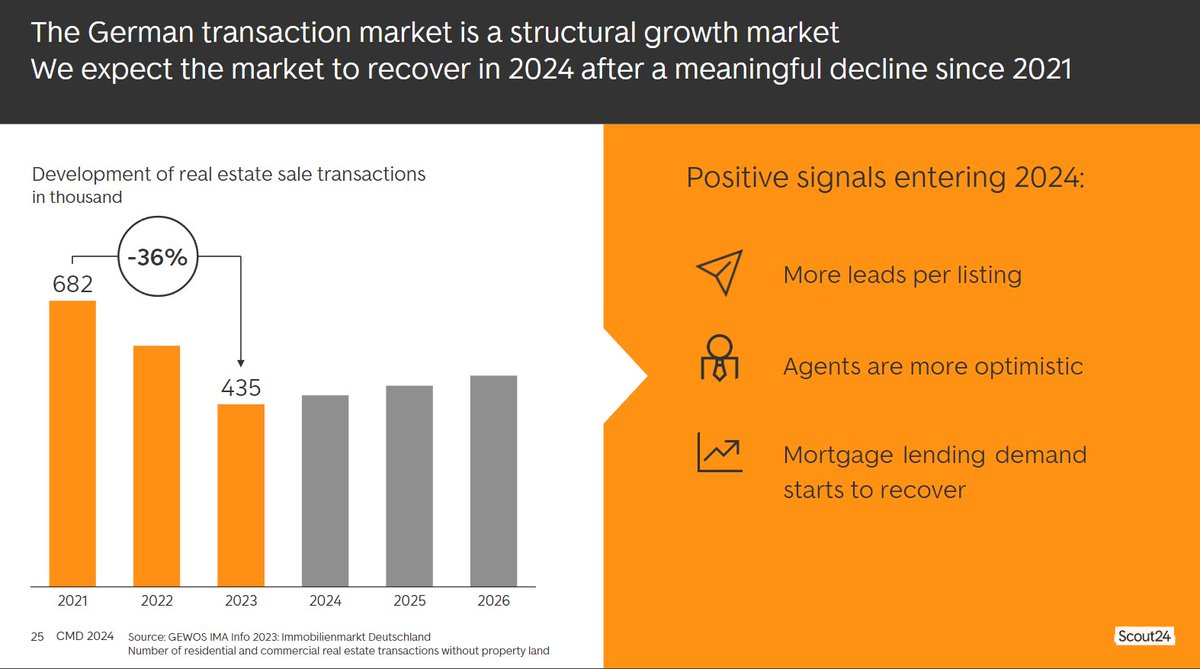 The German transaction market is a structural growth market
We expect the market to recover in 2024 after a meaningful decline since 2021

Development of real estate sale transactions
in thousand

-36%

682

435

2021 2022 2023 2024 2025 2026

Positive signals entering 2024:

More leads per listing

Agents are more optimistic

Mortgage lending demand starts to recover

25 CMD 2024 Source: GEWOS IMA Info 2023: Immobilienmarkt Deutschland
Number of residential and commercial real estate transactions without property land

Scout24